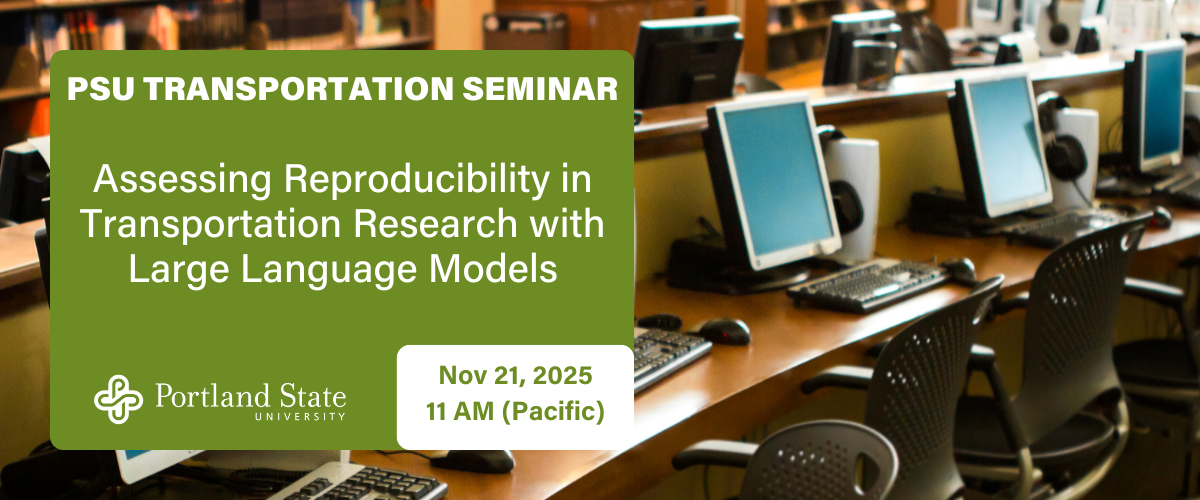 PSU TRANSPORTATION SEMINAR

Assessing Reproducibility in Transportation Research with Large Language Models

Portland State UNIVERSITY

Nov 21, 2025
11 AM (Pacific)